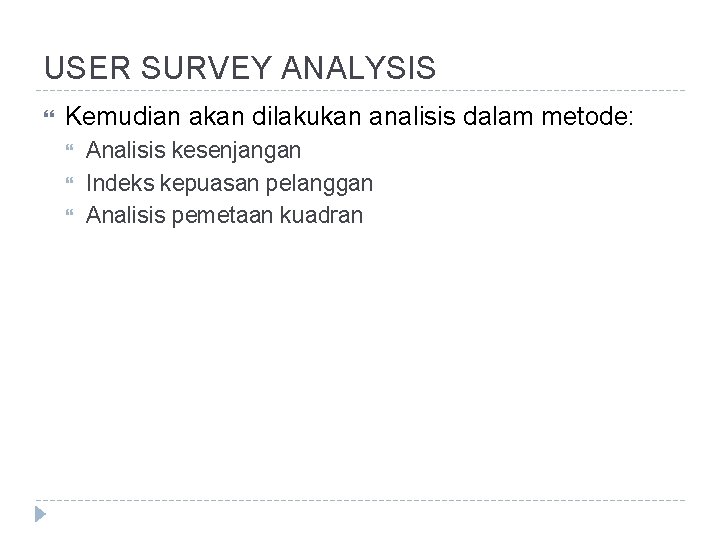 USER SURVEY ANALYSIS

Kemudian akan dilakukan analisis dalam metode:

Analisis kesenjangan

Indeks kepuasan pelanggan

Analisis pemetaan kuadran